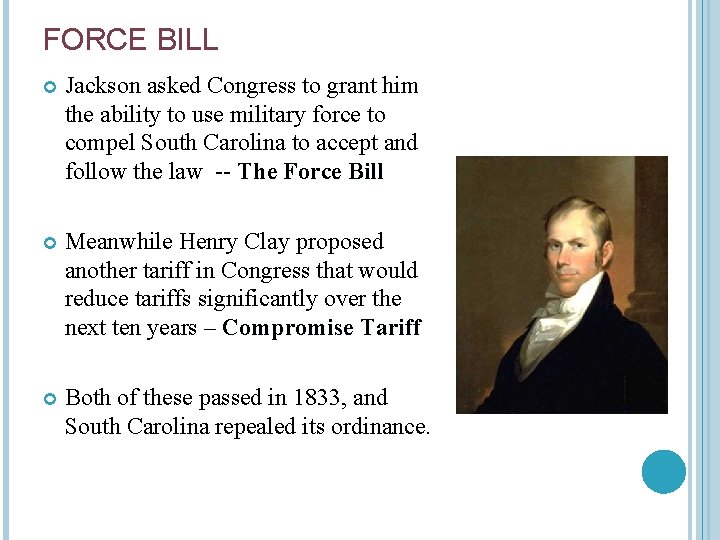 FORCE BILL

Jackson asked Congress to grant him the ability to use military force to compel South Carolina to accept and follow the law -- The Force Bill

Meanwhile Henry Clay proposed another tariff in Congress that would reduce tariffs significantly over the next ten years – Compromise Tariff

Both of these passed in 1833, and South Carolina repealed its ordinance.